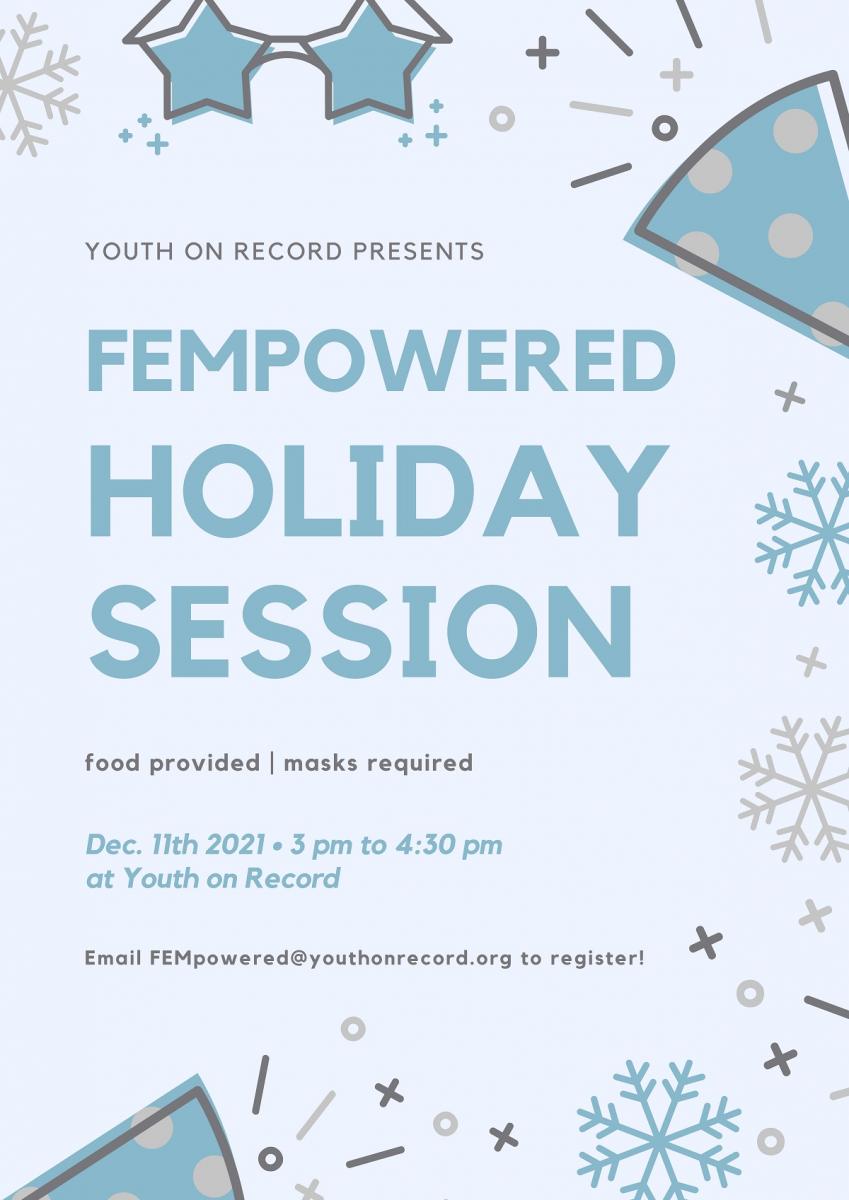 YOUTH ON RECORD PRESENTS

FEMPOWERED HOLIDAY SESSION

food provided | masks required

Dec. 11th 2021 • 3 pm to 4:30 pm at Youth on Record

Email FEMpowered@youthonrecord.org to register!